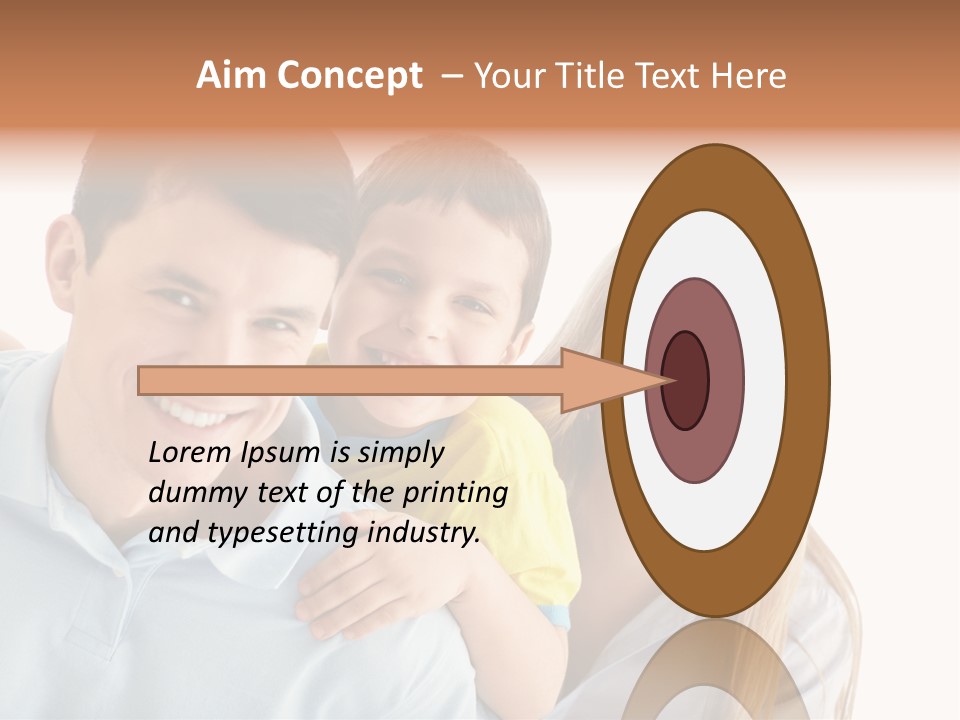 Aim Concept – Your Title Text Here

Lorem Ipsum is simply dummy text of the printing and typesetting industry.